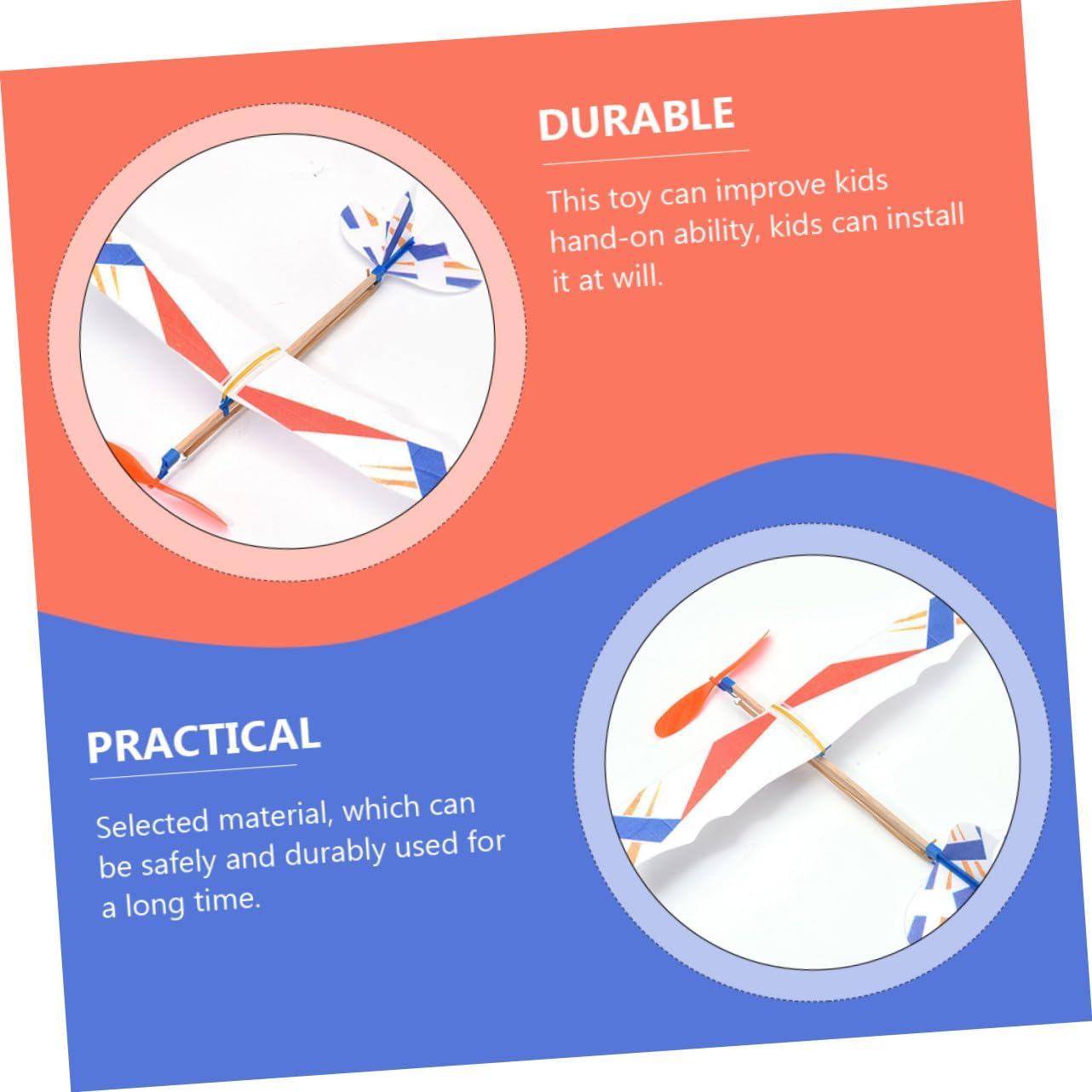 DURABLE

This toy can improve kids hand-on ability, kids can install it at will.

PRACTICAL

Selected material, which can be safely and durably used for a long time.